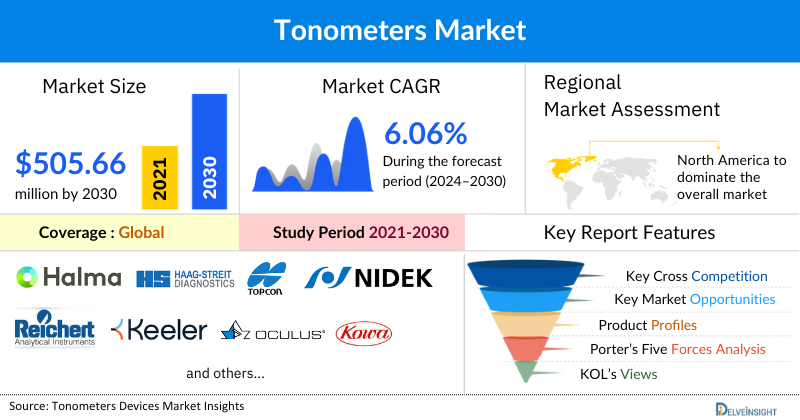 Tonometers Market

Market Size

$505.66 million by 2030

2021

2030

Market CAGR

6.06%

During the forecast period (2024–2030)

Regional Market Assessment

North America to dominate the overall market

Coverage : Global

Study Period 2021-2030

Key Report Features

Halma

HS HAAG-STREIT DIAGNOSTICS

TOPCON

NIDEK

Reichert Analytical Instruments

Keeler

OCULUS

Kowa

and others...

Key Cross Competition

Key Market Opportunities

Product Profiles

Porter's Five Forces Analysis

KOL's Views

Source: Tonometers Devices Market Insights

DELVEINSIGHT